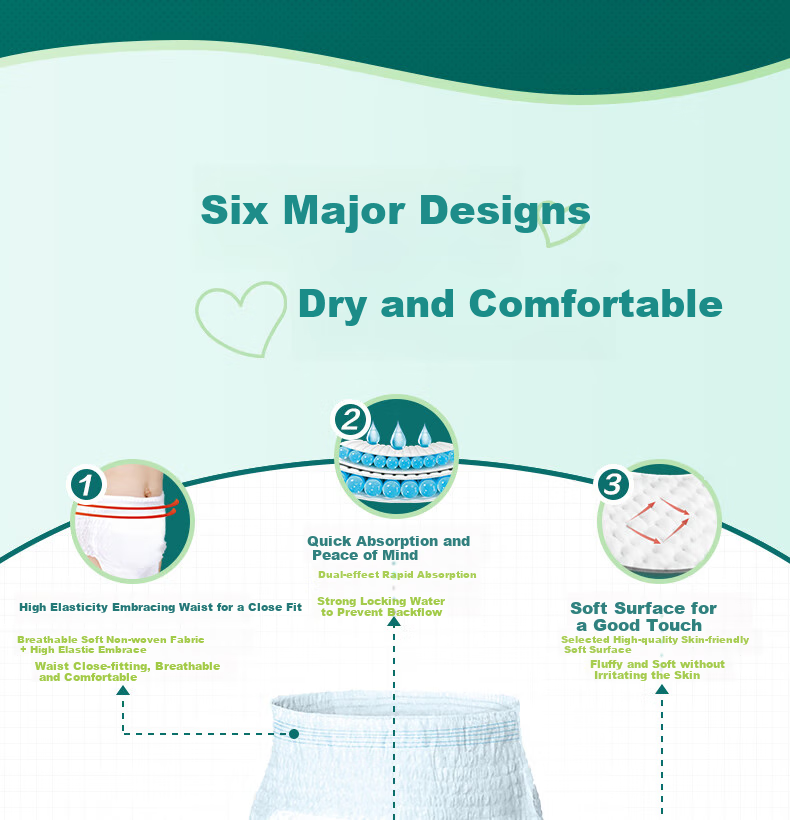 Six Major Designs

Dry and Comfortable

1

High Elasticity Embracing Waist for a Close Fit

Breathable Soft Non-woven Fabric + High Elastic Embrace

Waist Close-fitting, Breathable and Comfortable

2

Quick Absorption and Peace of Mind

Dual-effect Rapid Absorption

Strong Locking Water to Prevent Backflow

3

Soft Surface for a Good Touch

Selected High-quality Skin-friendly Soft Surface

Fluffy and Soft without Irritating the Skin